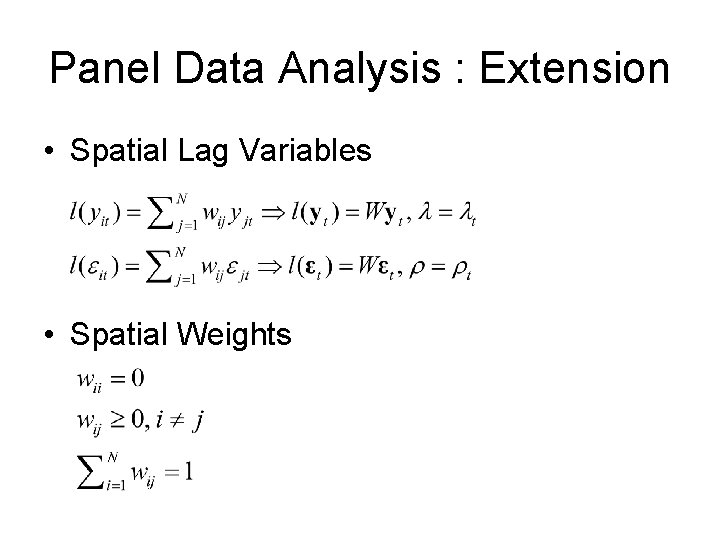 Panel Data Analysis : Extension

• Spatial Lag Variables

$l(y_{it}) = \sum_{j=1}^{N} w_{ij} y_{jt} \Rightarrow l(\mathbf{y}_t) = W\mathbf{y}_t, \lambda = \lambda_t$

$l(\varepsilon_{it}) = \sum_{j=1}^{N} w_{ij} \varepsilon_{jt} \Rightarrow l(\boldsymbol{\varepsilon}_t) = W\boldsymbol{\varepsilon}_t, \rho = \rho_t$

• Spatial Weights

$w_{ii} = 0$

$w_{ij} \geq 0, i \neq j$

$\sum_{i=1}^{N} w_{ij} = 1$